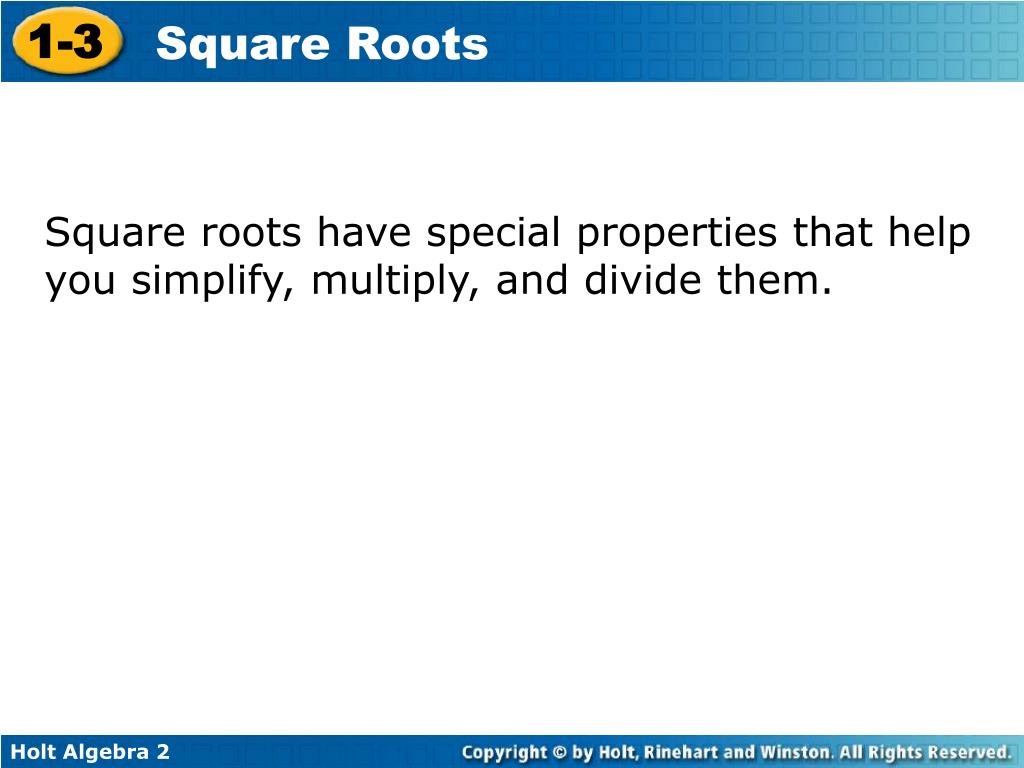 1-3 Square Roots

Square roots have special properties that help you simplify, multiply, and divide them.

Holt Algebra 2

Copyright © by Holt, Rinehart and Winston. All Rights Reserved.